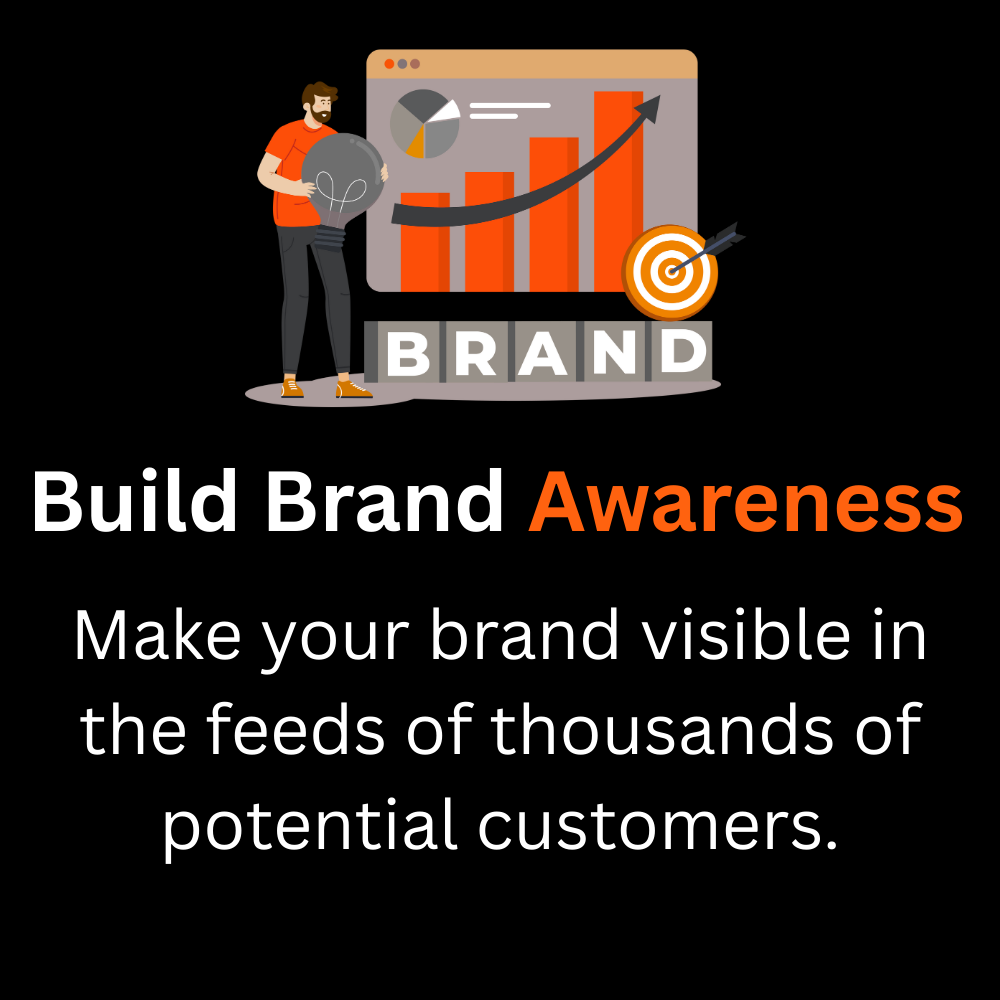 BRAND

Build Brand Awareness

Make your brand visible in the feeds of thousands of potential customers.